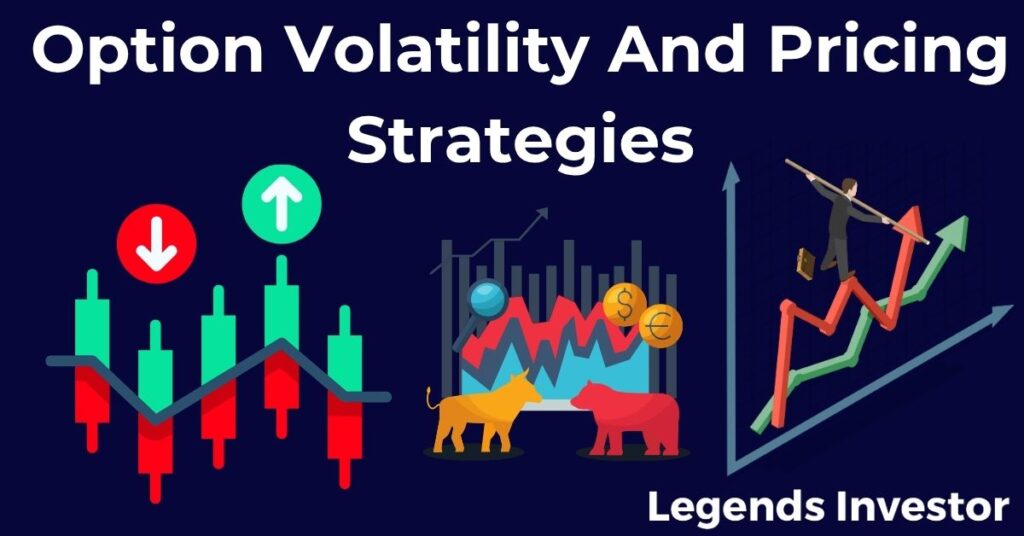 Option Volatility And Pricing Strategies

$ €

Legends Investor